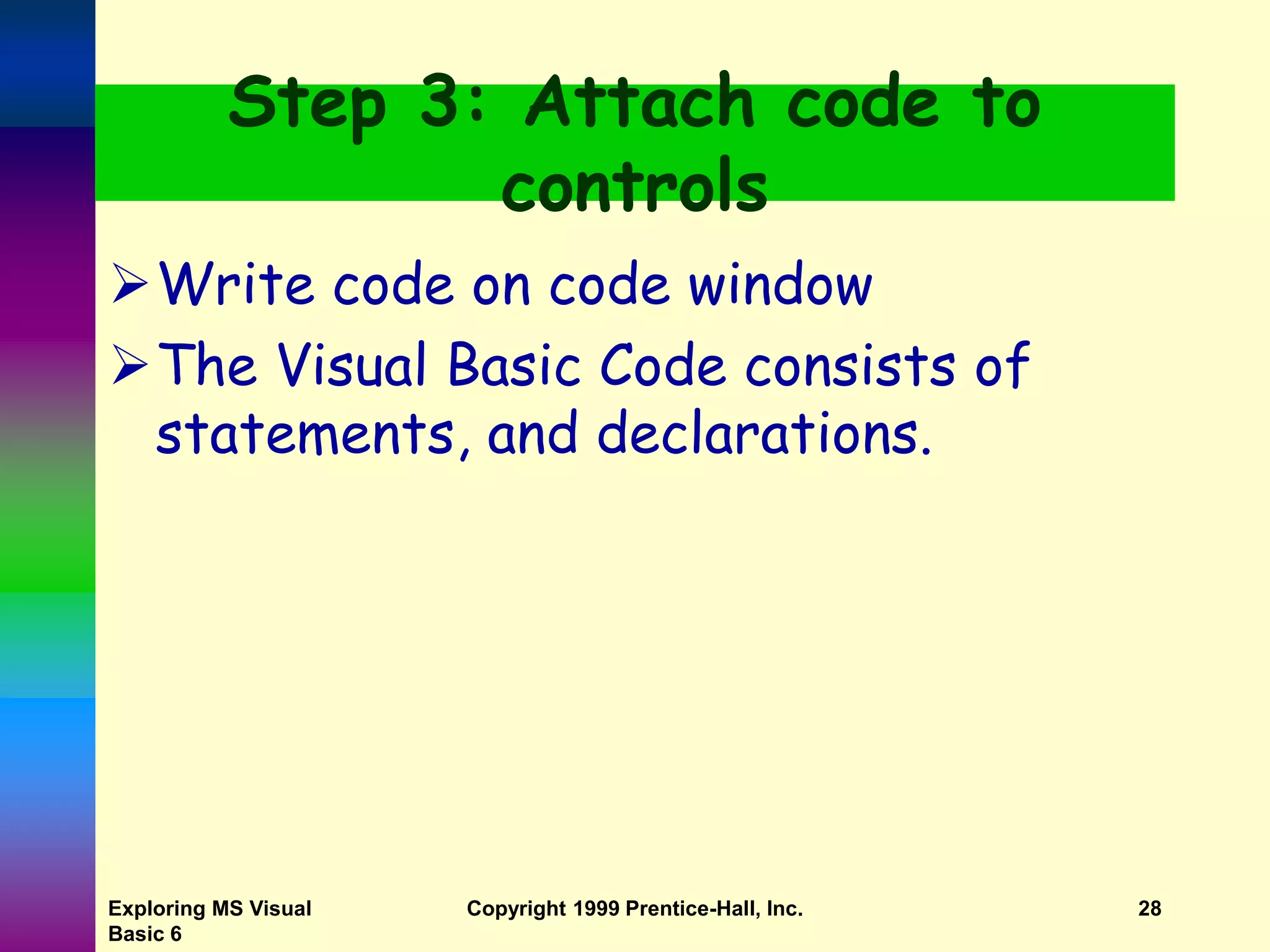 Step 3: Attach code to controls

➢ Write code on code window

➢ The Visual Basic Code consists of statements, and declarations.

Exploring MS Visual Basic 6

Copyright 1999 Prentice-Hall, Inc.

28